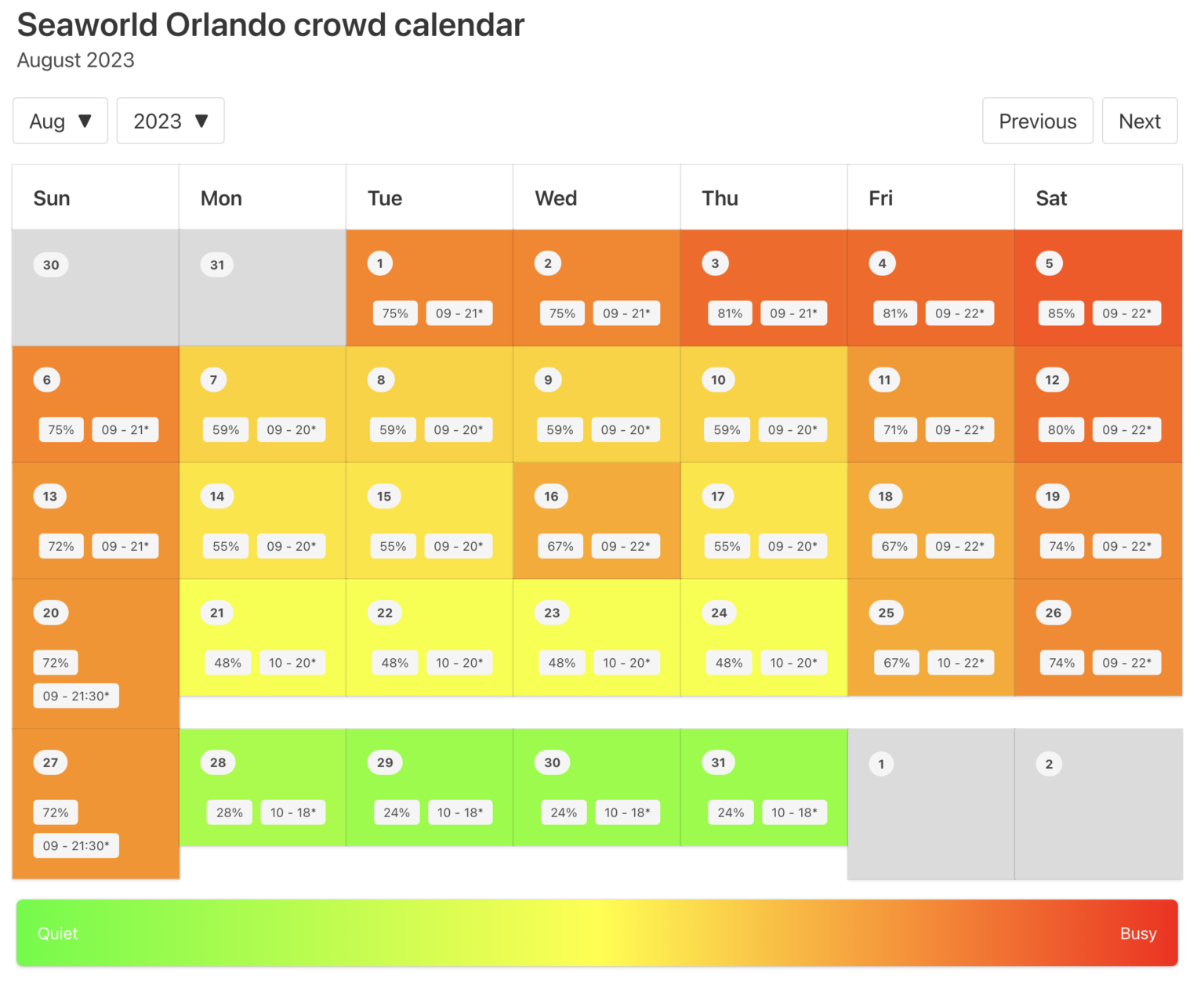 Seaworld Orlando crowd calendar
August 2023

Aug ▼ 2023 ▼ Previous Next

| Sun | Mon | Tue | Wed | Thu | Fri | Sat |
|---|---|---|---|---|---|---|
| 30 | 31 | 1 75% 09 - 21* | 2 75% 09 - 21* | 3 81% 09 - 21* | 4 81% 09 - 22* | 5 85% 09 - 22* |
| 6 75% 09 - 21* | 7 59% 09 - 20* | 8 59% 09 - 20* | 9 59% 09 - 20* | 10 59% 09 - 20* | 11 71% 09 - 22* | 12 80% 09 - 22* |
| 13 72% 09 - 21* | 14 55% 09 - 20* | 15 55% 09 - 20* | 16 67% 09 - 22* | 17 55% 09 - 20* | 18 67% 09 - 22* | 19 74% 09 - 22* |
| 20 72% 09 - 21:30* | 21 48% 10 - 20* | 22 48% 10 - 20* | 23 48% 10 - 20* | 24 48% 10 - 20* | 25 67% 10 - 22* | 26 74% 09 - 22* |
| 27 72% 09 - 21:30* | 28 28% 10 - 18* | 29 24% 10 - 18* | 30 24% 10 - 18* | 31 24% 10 - 18* | 1 | 2 |

Quiet Busy